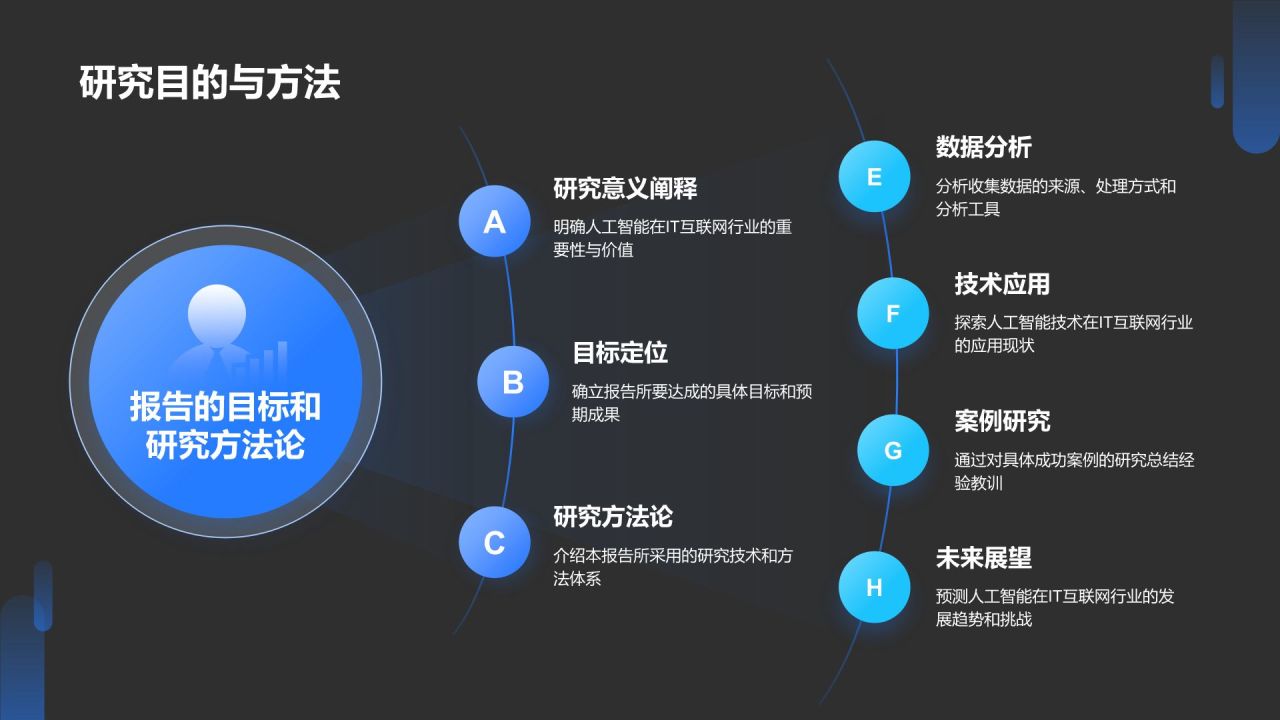 研究目的与方法

报告的目标和研究方法论

A

研究意义阐释

明确人工智能在IT互联网行业的重要性与价值

B

目标定位

确立报告所要达成的具体目标和预期成果

C

研究方法论

介绍本报告所采用的研究技术和方法体系

E

数据分析

分析收集数据的来源、处理方式和分析工具

F

技术应用

探索人工智能技术在IT互联网行业的应用现状

G

案例研究

通过对具体成功案例的研究总结经验教训

H

未来展望

预测人工智能在IT互联网行业的发展趋势和挑战